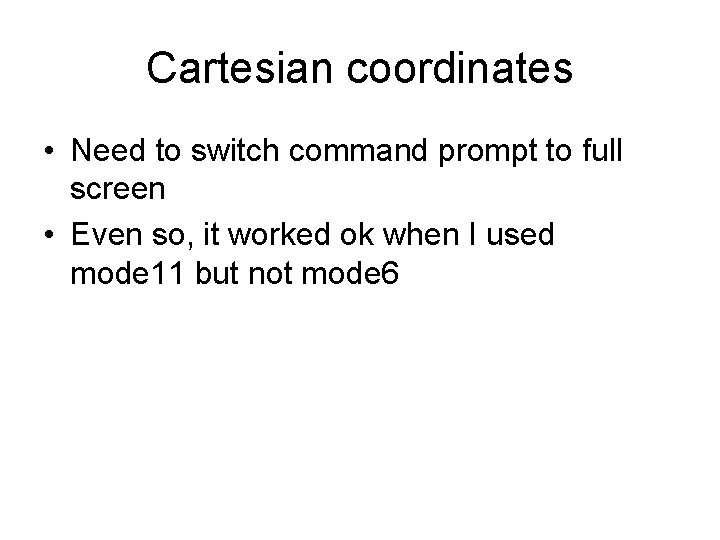 Cartesian coordinates

• Need to switch command prompt to full screen
• Even so, it worked ok when I used mode11 but not mode6